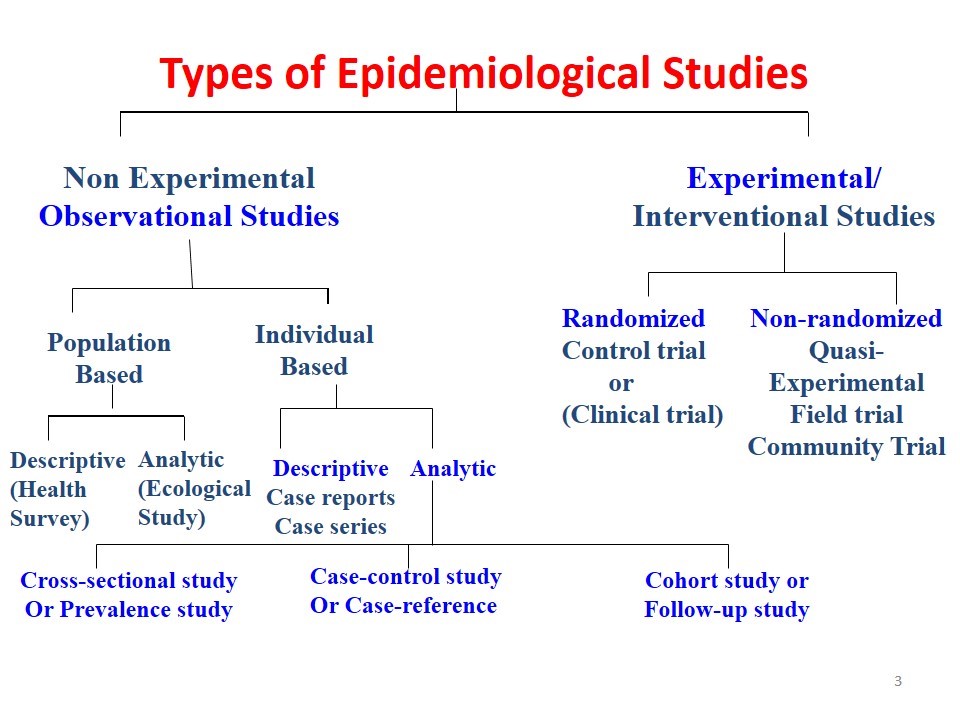 Types of Epidemiological Studies

Non Experimental Observational Studies

Experimental/ Interventional Studies

Population Based

Individual Based

Randomized Control trial or (Clinical trial)

Non-randomized Quasi-Experimental Field trial Community Trial

Descriptive (Health Survey)

Analytic (Ecological Study)

Descriptive Case reports Case series

Analytic

Cross-sectional study Or Prevalence study

Case-control study Or Case-reference

Cohort study or Follow-up study

3